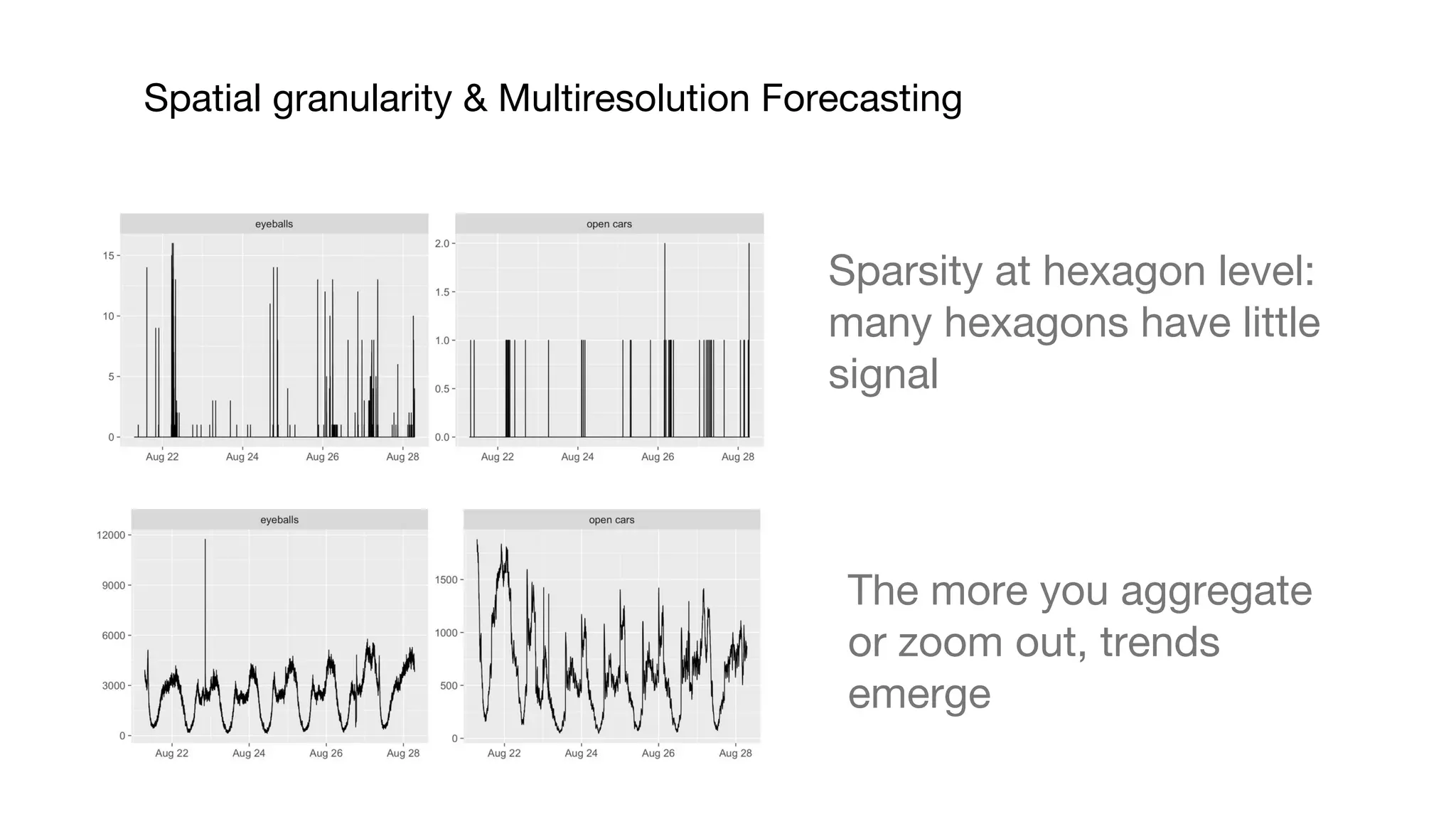 Spatial granularity & Multiresolution Forecasting

eyeballs

15
10
5
0

Aug 22 Aug 24 Aug 26 Aug 28

open cars

2.0
1.5
1.0
0.5
0.0

Aug 22 Aug 24 Aug 26 Aug 28

Sparsity at hexagon level: many hexagons have little signal

eyeballs

12000
9000
6000
3000
0

Aug 22 Aug 24 Aug 26 Aug 28

open cars

1500
1000
500
0

Aug 22 Aug 24 Aug 26 Aug 28

The more you aggregate or zoom out, trends emerge